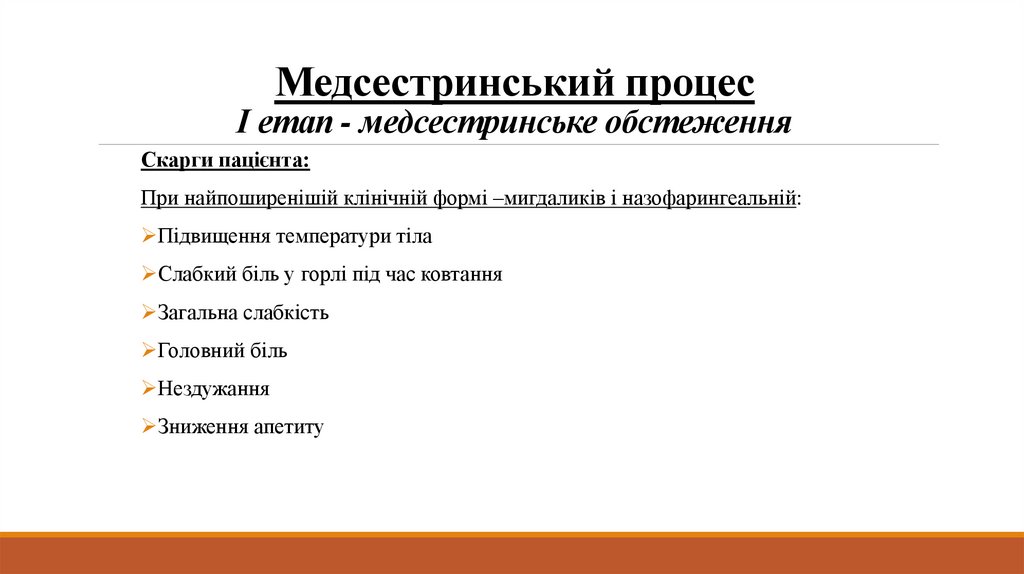 Медсестринський процес
І етап - медсестринське обстеження

Скарги пацієнта:

При найпоширенішій клінічній формі –мигдаликів і назофарингеальній:

➢Підвищення температури тіла

➢Слабкий біль у горлі під час ковтання

➢Загальна слабкість

➢Головний біль

➢Нездужання

➢Зниження апетиту